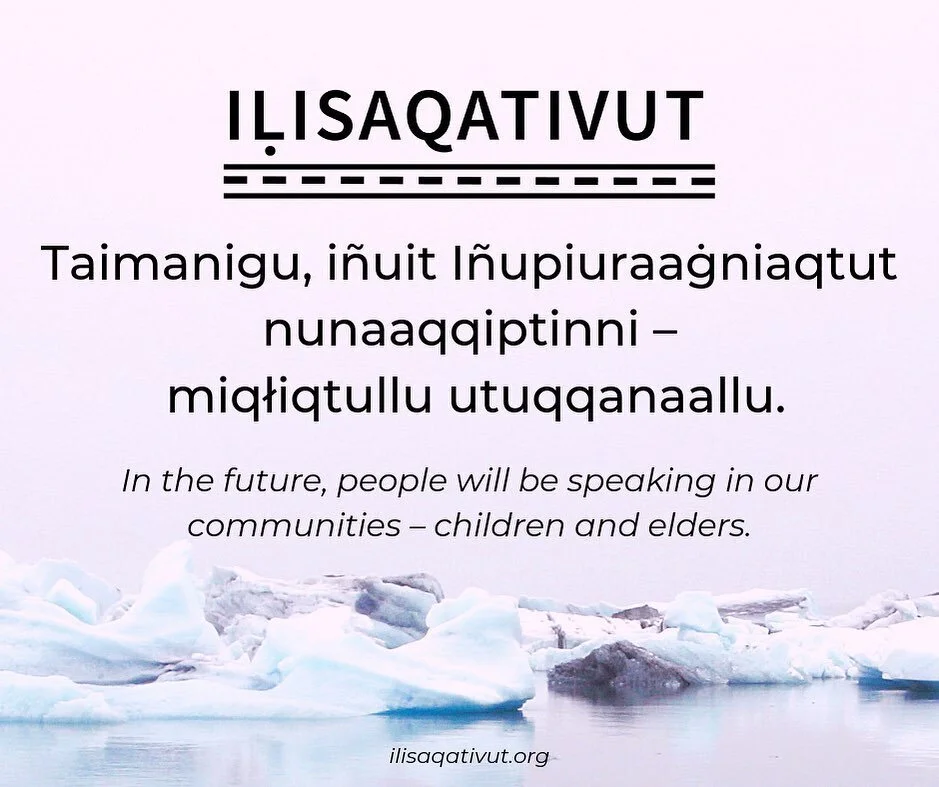 IḶISAQATIVUT

Taimanigu, iñuit Iñupiuraaġniaqtut nunaaqqiptinni – miqłiqtullu utuqqanaallu.

In the future, people will be speaking in our communities – children and elders.

ilisaqativut.org